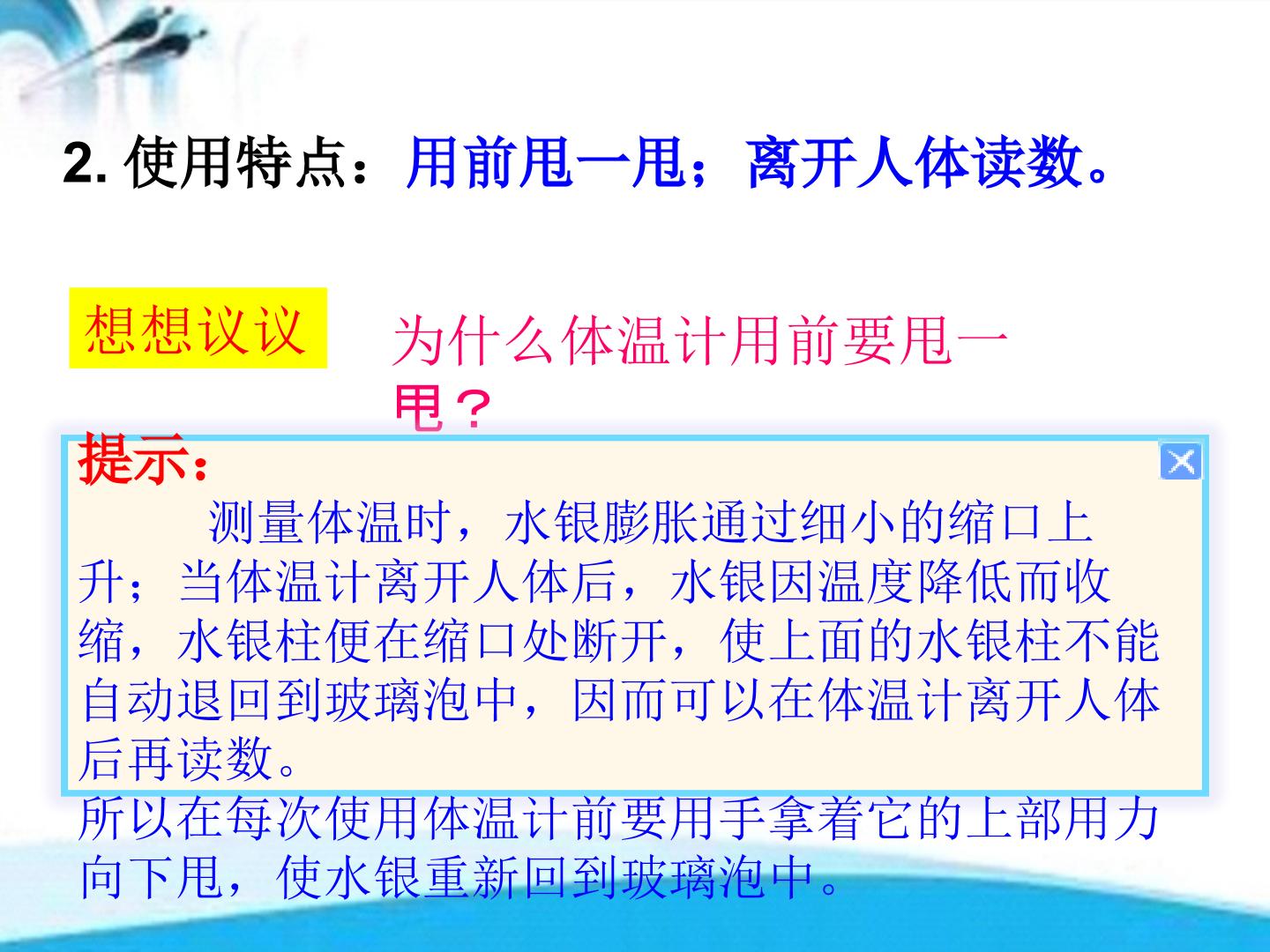 2. 使用特点：用前甩一甩；离开人体读数。

想想议议

为什么体温计用前要甩一甩？

提示：

测量体温时，水银膨胀通过细小的缩口上升；当体温计离开人体后，水银因温度降低而收缩，水银柱便在缩口处断开，使上面的水银柱不能自动退回到玻璃泡中，因而可以在体温计离开人体后再读数。

所以在每次使用体温计前要用手拿着它的上部用力向下甩，使水银重新回到玻璃泡中。